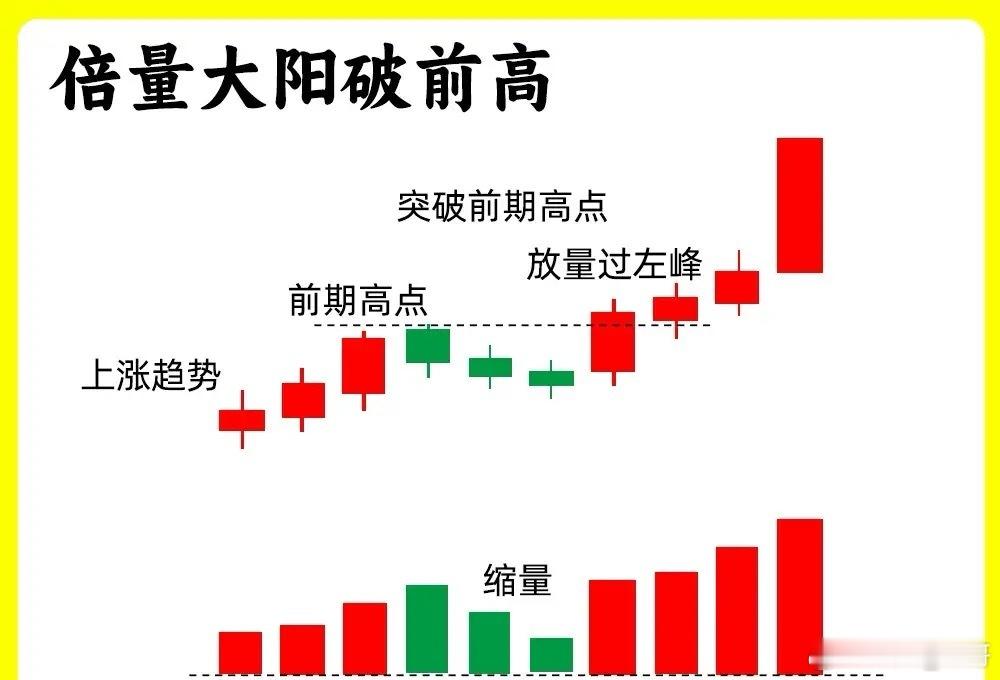 倍量大阳破前高

突破前期高点

放量过左峰

前期高点

上涨趋势

缩量